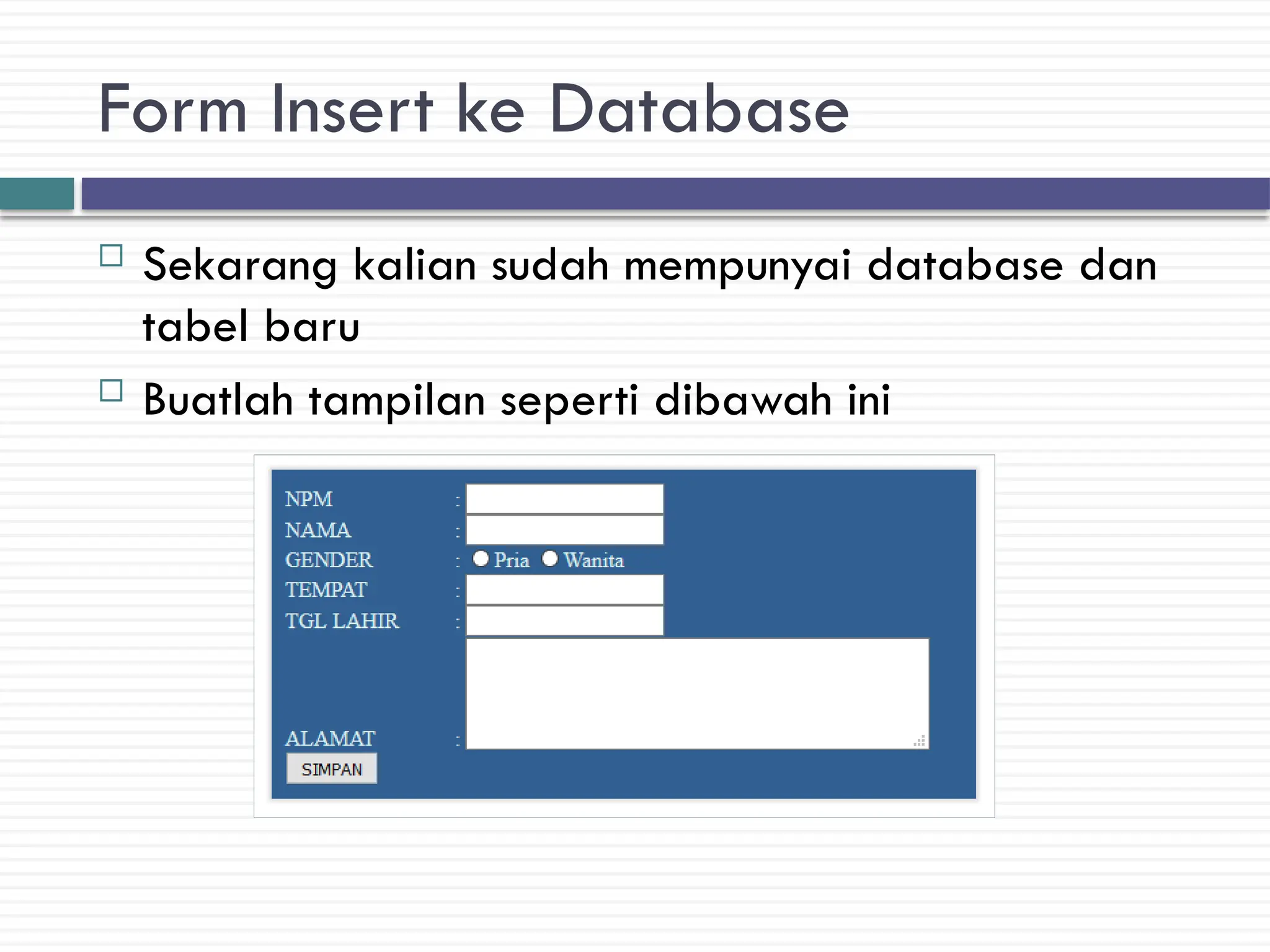 Form Insert ke Database

Sekarang kalian sudah mempunyai database dan tabel baru

Buatlah tampilan seperti dibawah ini

NPM :
NAMA :
GENDER : Pria Wanita
TEMPAT :
TGL LAHIR :
ALAMAT :
SIMPAN